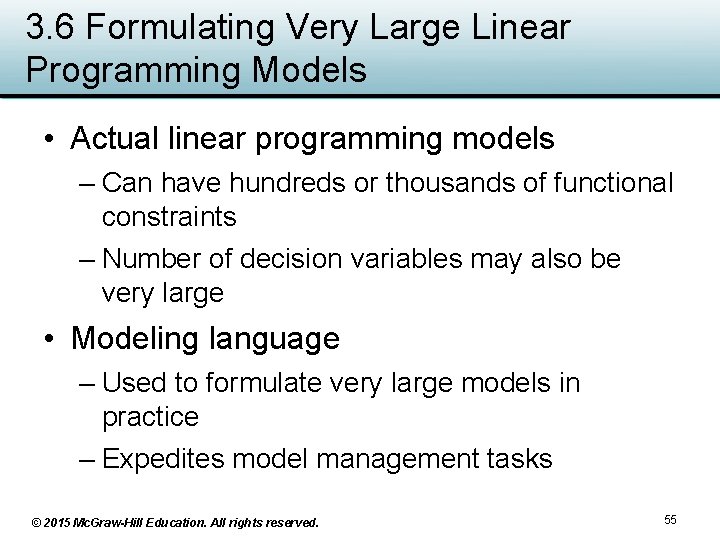 3.6 Formulating Very Large Linear Programming Models

• Actual linear programming models
– Can have hundreds or thousands of functional constraints
– Number of decision variables may also be very large

• Modeling language
– Used to formulate very large models in practice
– Expedites model management tasks

© 2015 McGraw-Hill Education. All rights reserved.

55